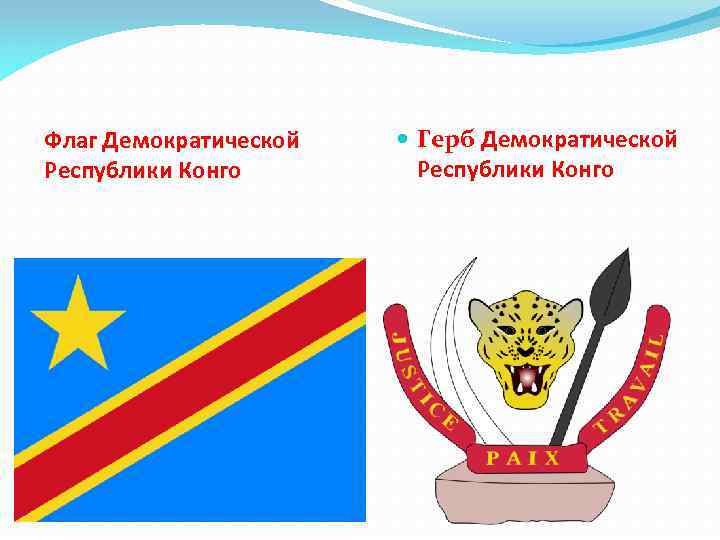 Флаг Демократической Республики Конго

Герб Демократической Республики Конго

JUSTICE

PAIX

TRAVAIL